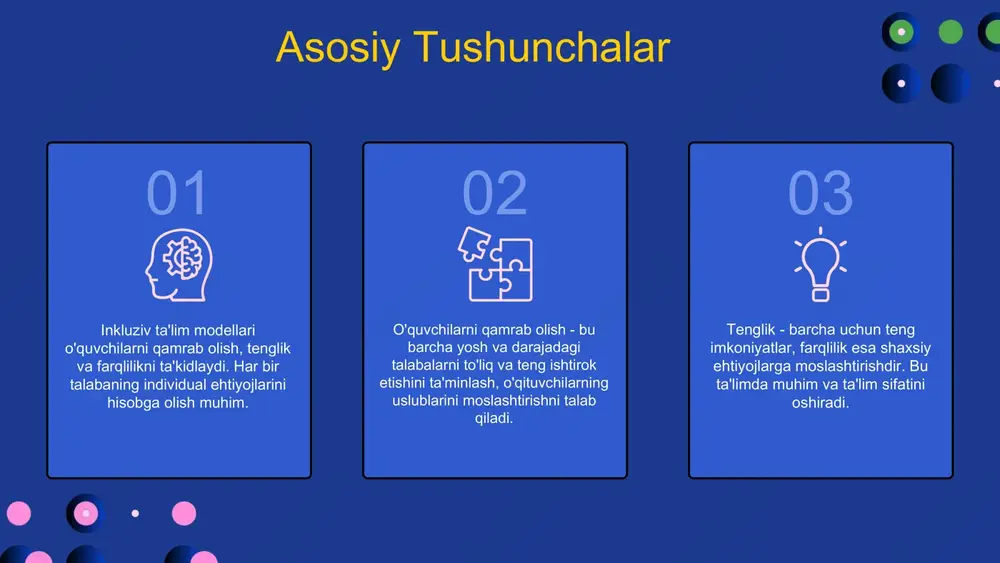 Asosiy Tushunchalar

01

Inkluziv ta'lim modellari o'quvchilarni qamrab olish, tenglik va farqlilikni ta'kidlaydi. Har bir talabaning individual ehtiyojlarini hisobga olish muhim.

02

O'quvchilarni qamrab olish - bu barcha yosh va darajadagi talabalarni to'liq va teng ishtirok etishini ta'minlash, o'qituvchilarning uslublarini moslashtirishni talab qiladi.

03

Tenglik - barcha uchun teng imkoniyatlar, farqlilik esa shaxsiy ehtiyojlarga moslashtirishdir. Bu ta'limda muhim va ta'lim sifatini oshiradi.